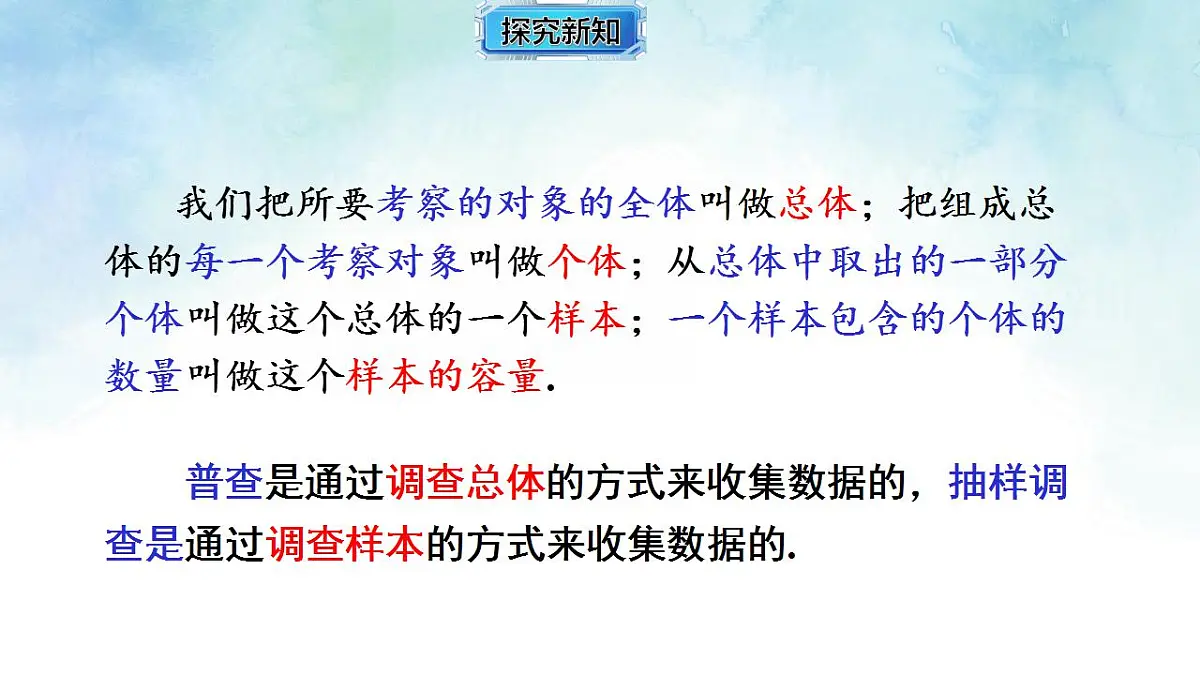 探究新知

我们把所要考察的对象的全体叫做总体；把组成总体的每一个考察对象叫做个体；从总体中取出的一部分个体叫做这个总体的一个样本；一个样本包含的个体的数量叫做这个样本的容量.

普查是通过调查总体的方式来收集数据的，抽样调查是通过调查样本的方式来收集数据的.